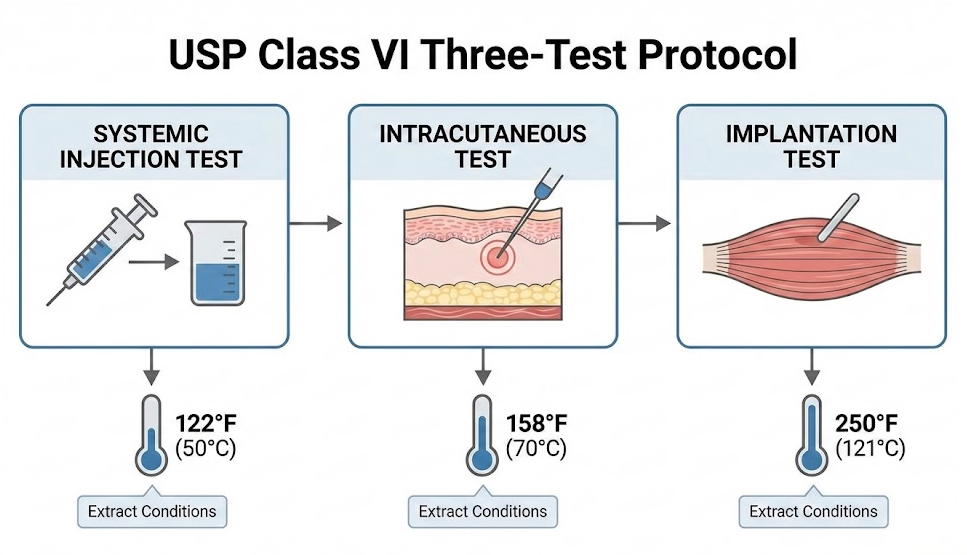 USP Class VI Three-Test Protocol

SYSTEMIC INJECTION TEST

122°F
(50°C)

Extract Conditions

INTRACUTANEOUS TEST

158°F
(70°C)

Extract Conditions

IMPLANTATION TEST

250°F
(121°C)

Extract Conditions